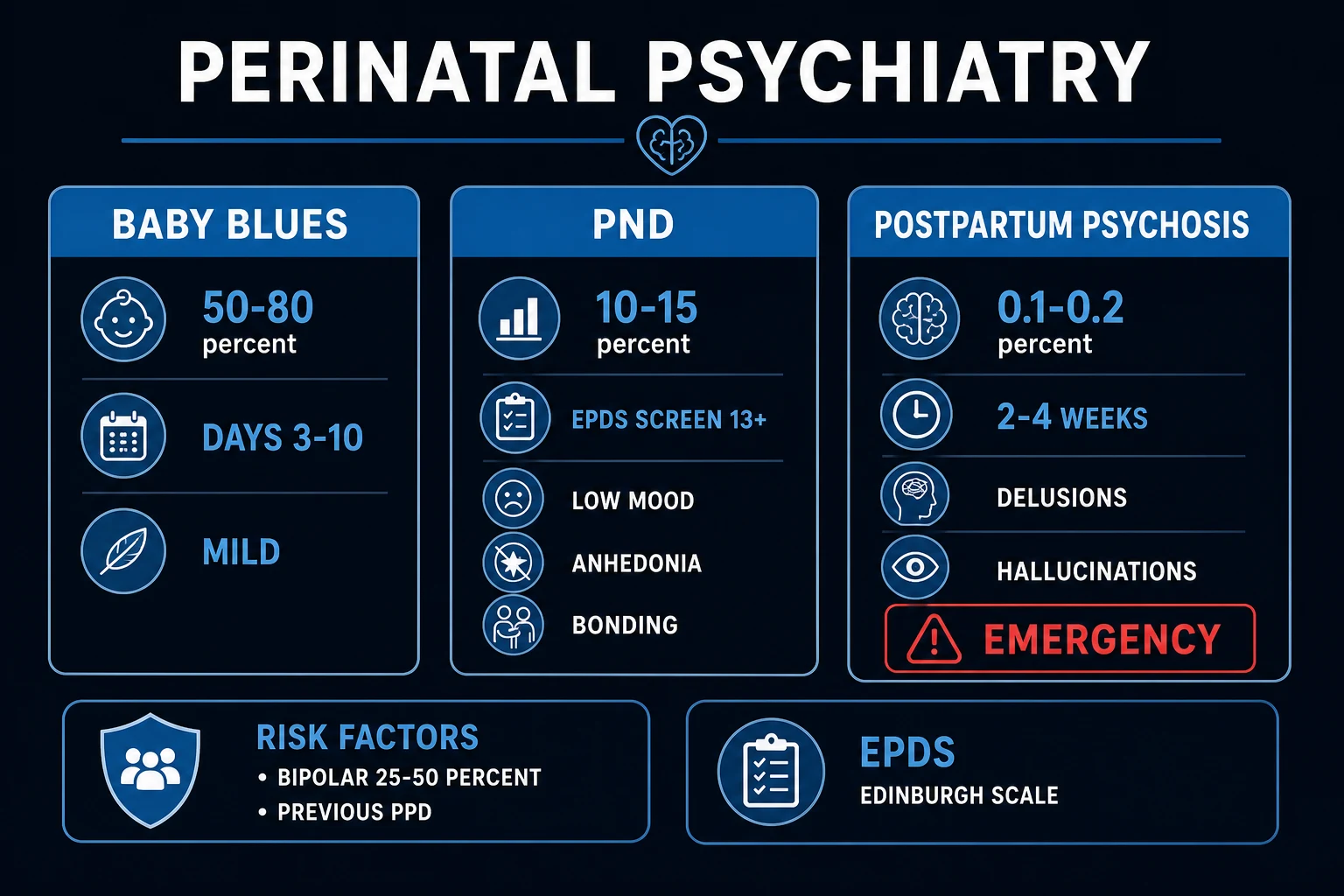 PERINATAL PSYCHIATRY

BABY BLUES

50-80
percent

DAYS 3-10

MILD

PND

10-15
percent

EPDS SCREEN 13+

LOW MOOD

ANHEDONIA

BONDING

POSTPARTUM PSYCHOSIS

0.1-0.2
percent

2-4 WEEKS

DELUSIONS

HALLUCINATIONS

EMERGENCY

RISK FACTORS
• BIPOLAR 25-50 PERCENT
• PREVIOUS PPD

EPDS
EDINBURGH SCALE